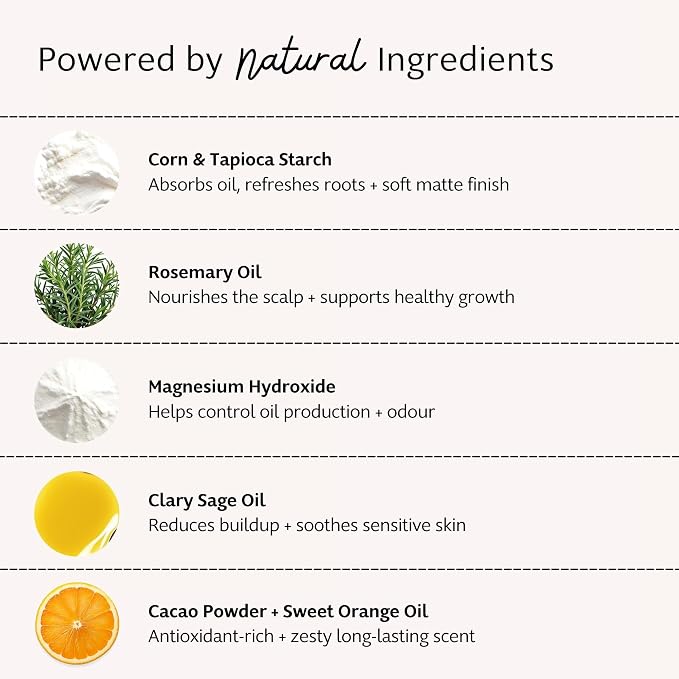 Powered by Natural Ingredients

Corn & Tapioca Starch
Absorbs oil, refreshes roots + soft matte finish

Rosemary Oil
Nourishes the scalp + supports healthy growth

Magnesium Hydroxide
Helps control oil production + odour

Clary Sage Oil
Reduces buildup + soothes sensitive skin

Cacao Powder + Sweet Orange Oil
Antioxidant-rich + zesty long-lasting scent